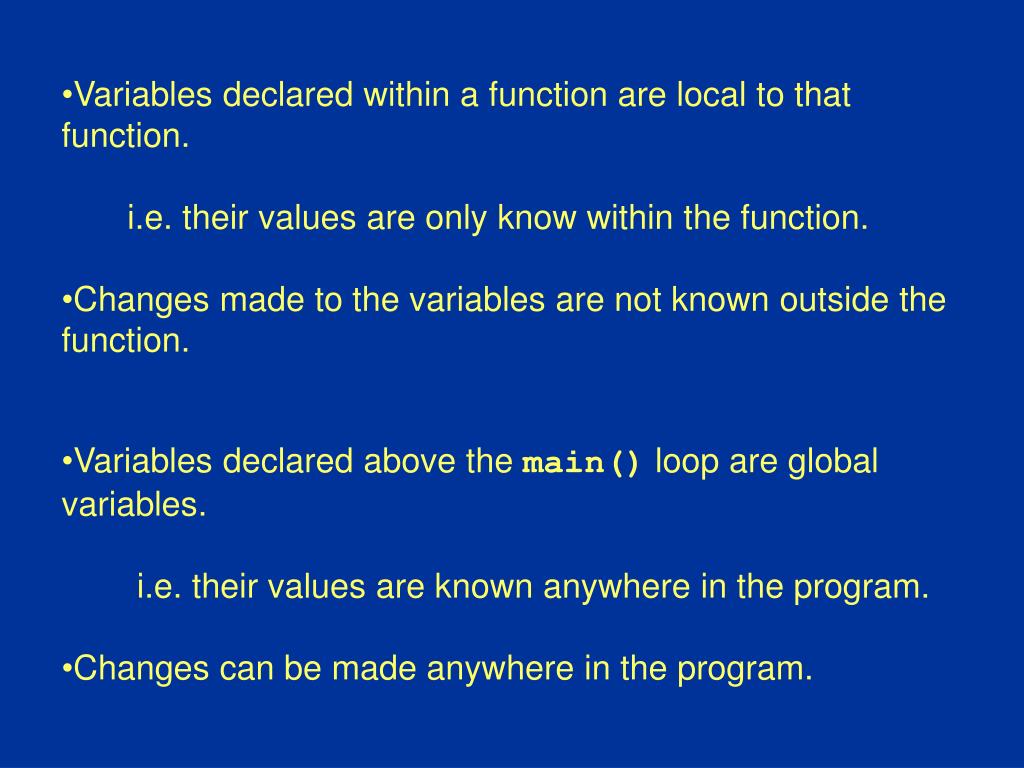 •Variables declared within a function are local to that function.

i.e. their values are only know within the function.

•Changes made to the variables are not known outside the function.

•Variables declared above the main() loop are global variables.

i.e. their values are known anywhere in the program.

•Changes can be made anywhere in the program.